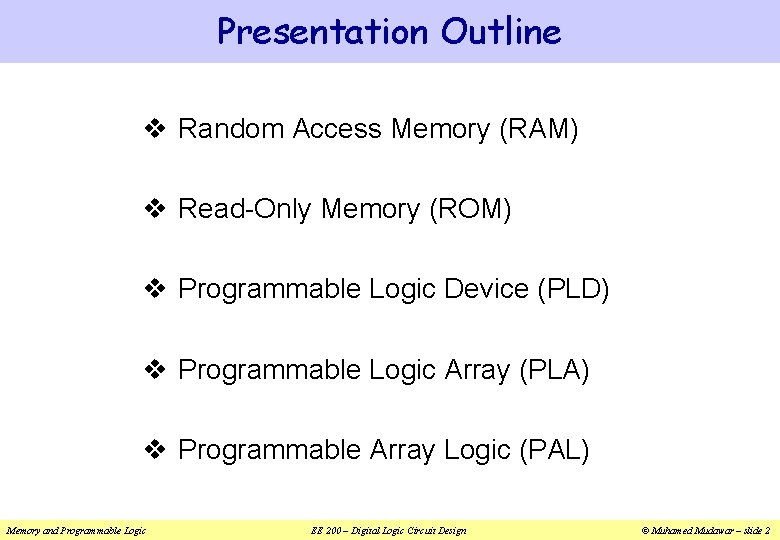 Presentation Outline

❖ Random Access Memory (RAM)

❖ Read-Only Memory (ROM)

❖ Programmable Logic Device (PLD)

❖ Programmable Logic Array (PLA)

❖ Programmable Array Logic (PAL)

Memory and Programmable Logic

EE 200 – Digital Logic Circuit Design

© Muhamed Mudawar – slide 2